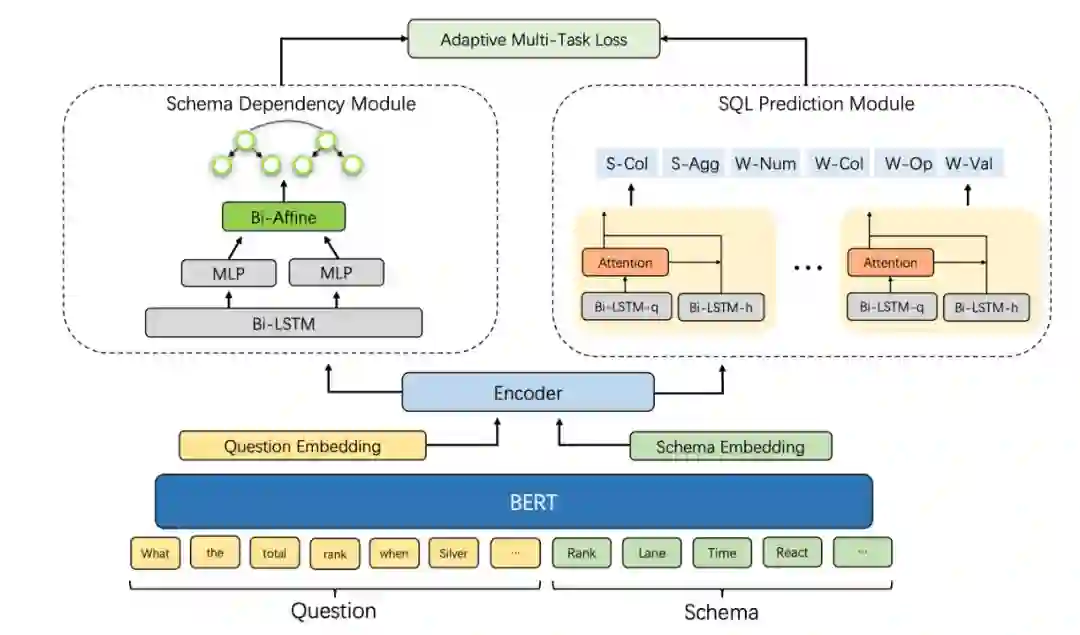 Adaptive Multi-Task Loss

Schema Dependency Module

Bi-Affine

MLP

MLP

Bi-LSTM

SQL Prediction Module

S-Col S-Agg W-Num W-Col W-Op W-Val

Attention

Bi-LSTM-q

Bi-LSTM-h

...

Attention

Bi-LSTM-q

Bi-LSTM-h

Encoder

Question Embedding

Schema Embedding

BERT

What the total rank when Silver ...

Rank Lane Time React ...

Question

Schema